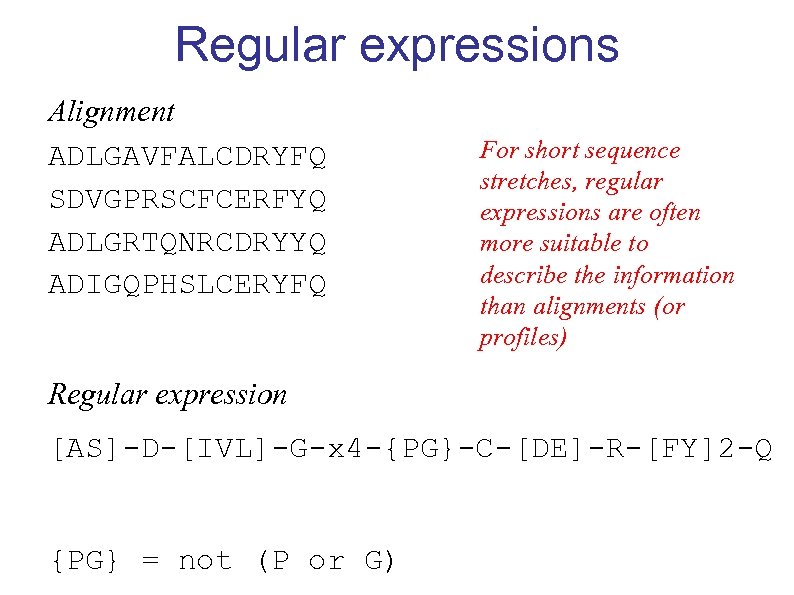 Regular expressions

Alignment

ADLGAVFALCDRYFQ
SDVGPRSCFCERFYQ
ADLGRTQNRCDRYYQ
ADIGQPHSLCERYFQ

For short sequence stretches, regular expressions are often more suitable to describe the information than alignments (or profiles)

Regular expression

[AS]-D-[IVL]-G-x4-{PG}-C-[DE]-R-[FY]2-Q

{PG} = not (P or G)